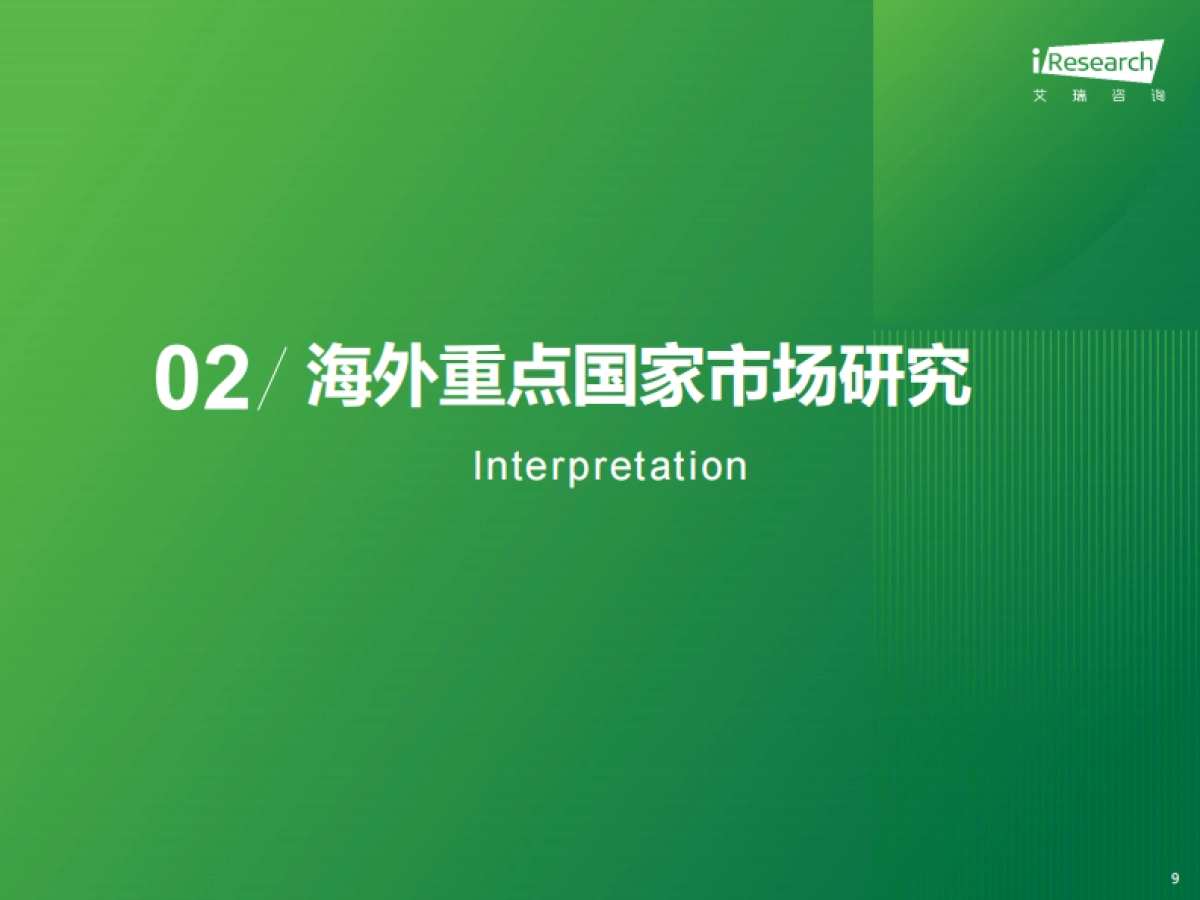 iResearch
艾 瑞 咨 询

02/ 海外重点国家市场研究

Interpretation

9